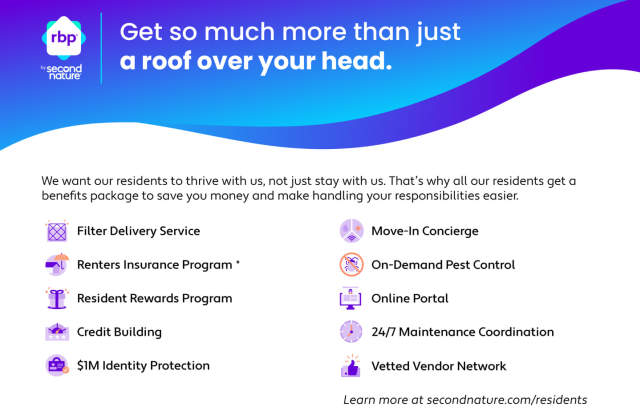 rbp
by second nature

Get so much more than just a roof over your head.

We want our residents to thrive with us, not just stay with us. That's why all our residents get a benefits package to save you money and make handling your responsibilities easier.

Filter Delivery Service

Renters Insurance Program *

Resident Rewards Program

Credit Building

$1M Identity Protection

Move-In Concierge

On-Demand Pest Control

Online Portal

24/7 Maintenance Coordination

Vetted Vendor Network

Learn more at secondnature.com/residents